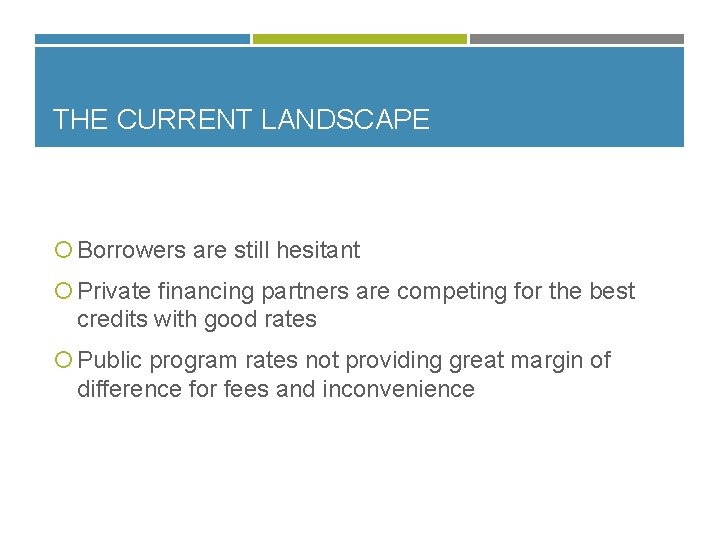 THE CURRENT LANDSCAPE

Borrowers are still hesitant

Private financing partners are competing for the best credits with good rates

Public program rates not providing great margin of difference for fees and inconvenience